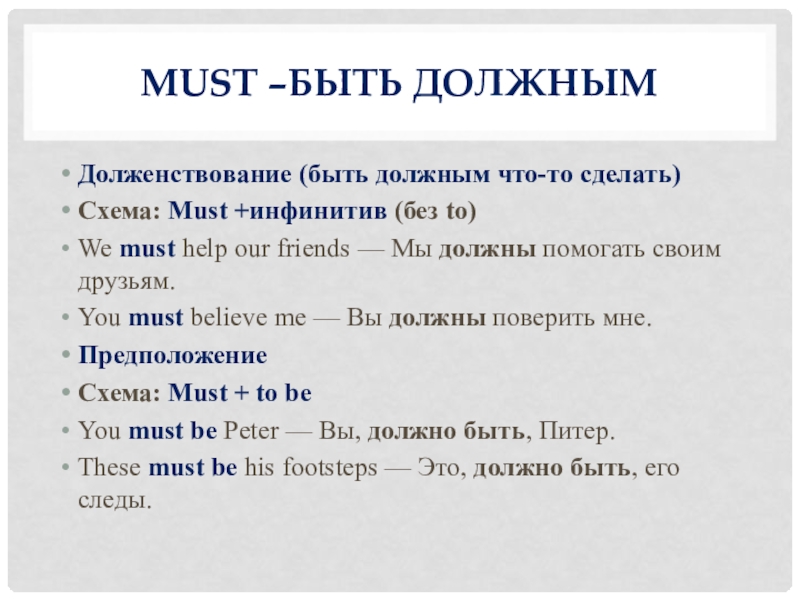 MUST –БЫТЬ ДОЛЖНЫМ

• Долженствование (быть должным что-то сделать)
• Схема: Must +инфинитив (без to)
• We must help our friends — Мы должны помогать своим друзьям.
• You must believe me — Вы должны поверить мне.
• Предположение
• Схема: Must + to be
• You must be Peter — Вы, должно быть, Питер.
• These must be his footsteps — Это, должно быть, его следы.